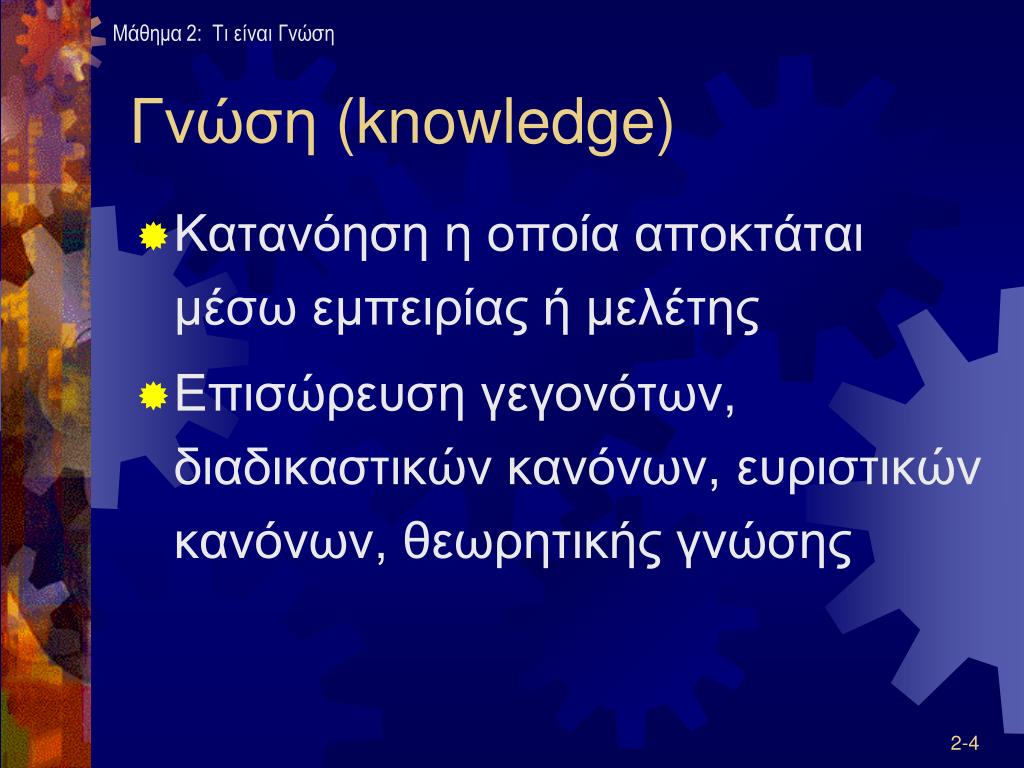 Μάθημα 2: Τι είναι Γνώση

Γνώση (knowledge)

Κατανόηση η οποία αποκτάται μέσω εμπειρίας ή μελέτης

Επισώρευση γεγονότων, διαδικαστικών κανόνων, ευριστικών κανόνων, θεωρητικής γνώσης

2-4